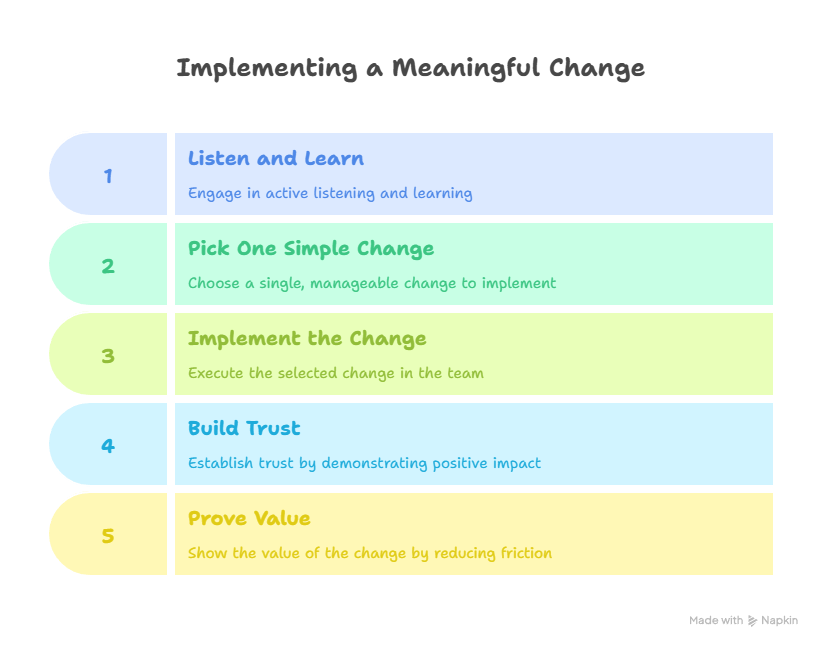 Implementing a Meaningful Change

1

Listen and Learn

Engage in active listening and learning

2

Pick One Simple Change

Choose a single, manageable change to implement

3

Implement the Change

Execute the selected change in the team

4

Build Trust

Establish trust by demonstrating positive impact

5

Prove Value

Show the value of the change by reducing friction

Made with Napkin